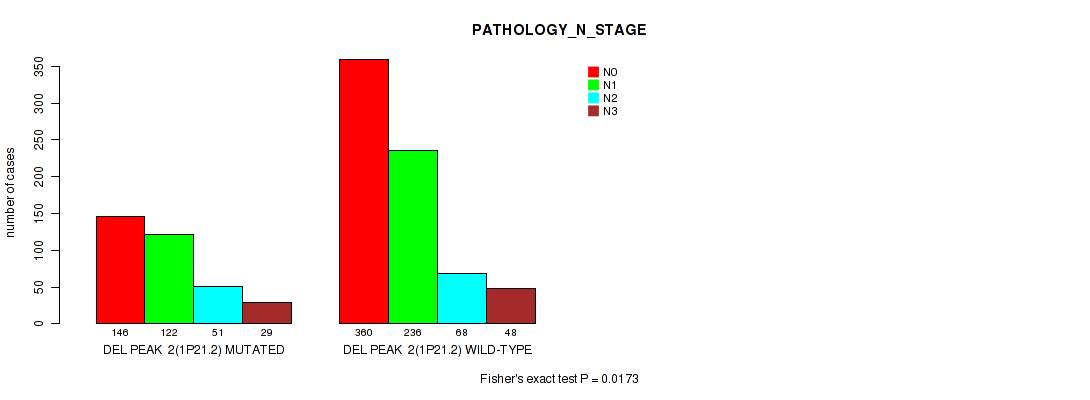 PATHOLOGY_N_STAGE

number of cases

0
50
100
150
200
250
300
350

N0
N1
N2
N3

146
122
51
29
DEL PEAK 2(1P21.2) MUTATED

360
236
68
48
DEL PEAK 2(1P21.2) WILD-TYPE

Fisher's exact test P = 0.0173